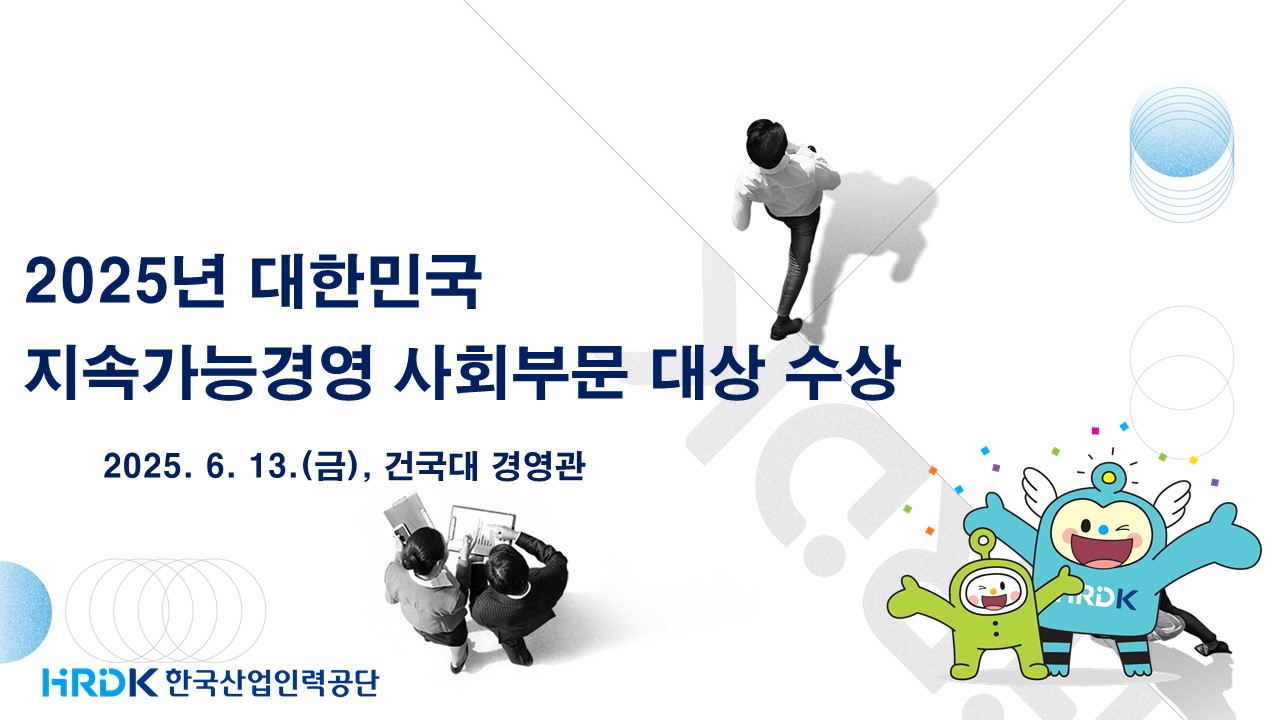 2025년 대한민국
지속가능경영 사회부문 대상 수상

2025. 6. 13.(금), 건국대 경영관

HRDK

HRDK 한국산업인력공단